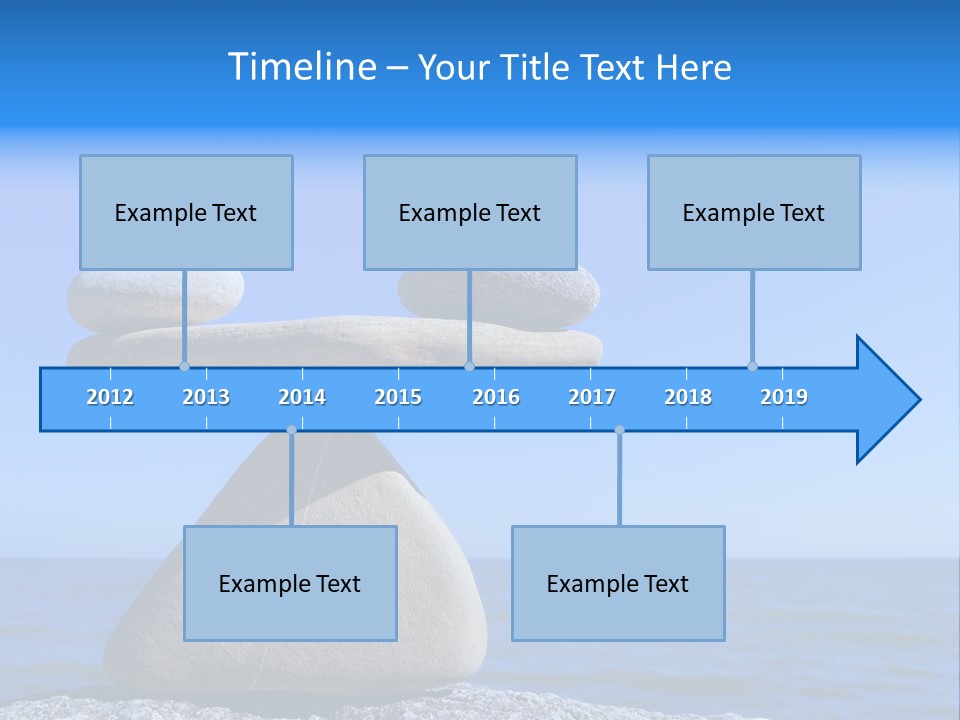 Timeline – Your Title Text Here

Example Text

Example Text

Example Text

2012 2013 2014 2015 2016 2017 2018 2019

Example Text

Example Text